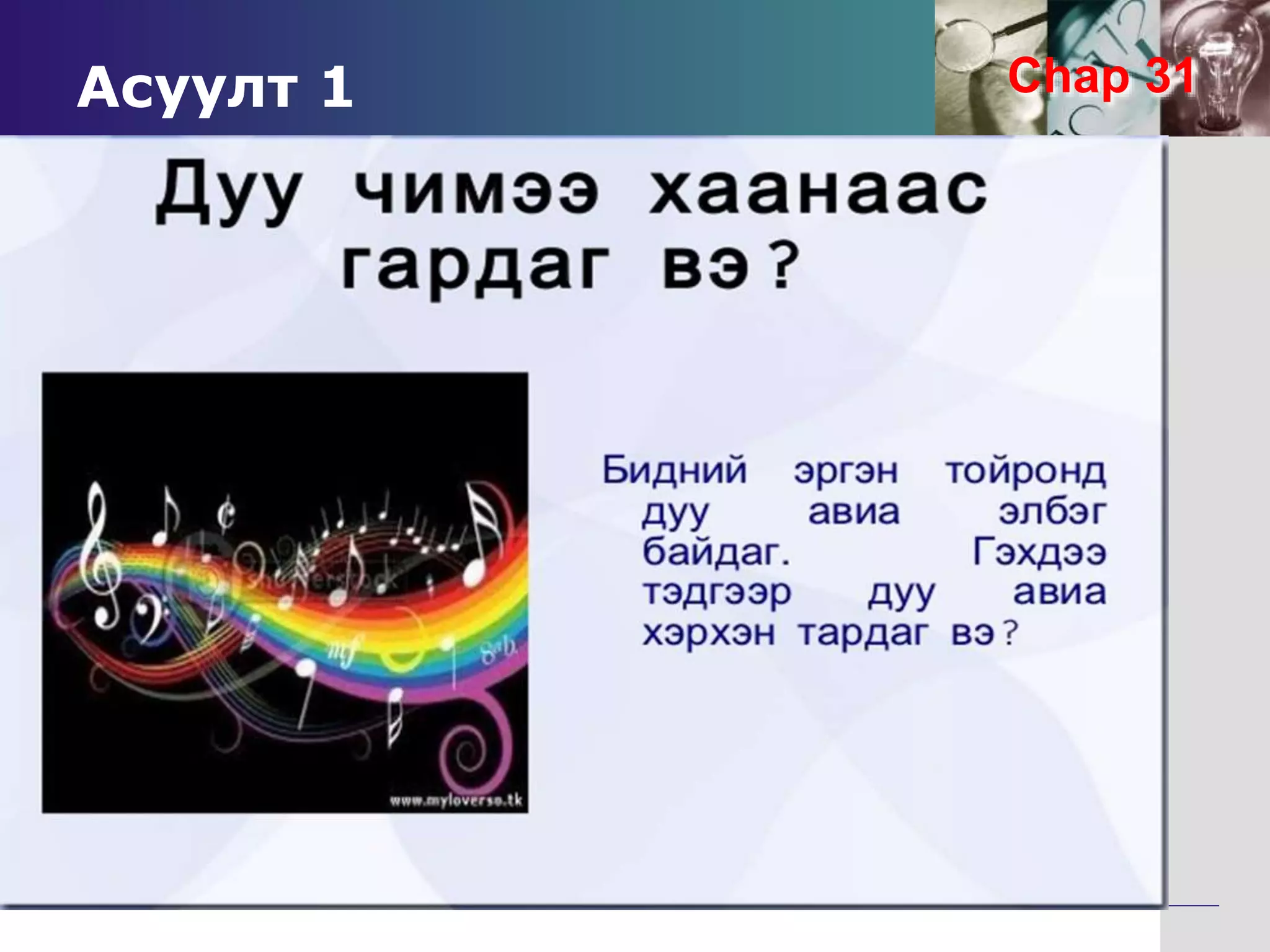 Асуулт 1

Chap 31

Дуу чимээ хаанаас гардаг вэ?

Бидний эргэн тойронд дуу авиа элбэг байдаг. Гэхдээ тэдгээр дуу авиа хэрхэн тардаг вэ?

mf

8vb

www.myloverso.tk